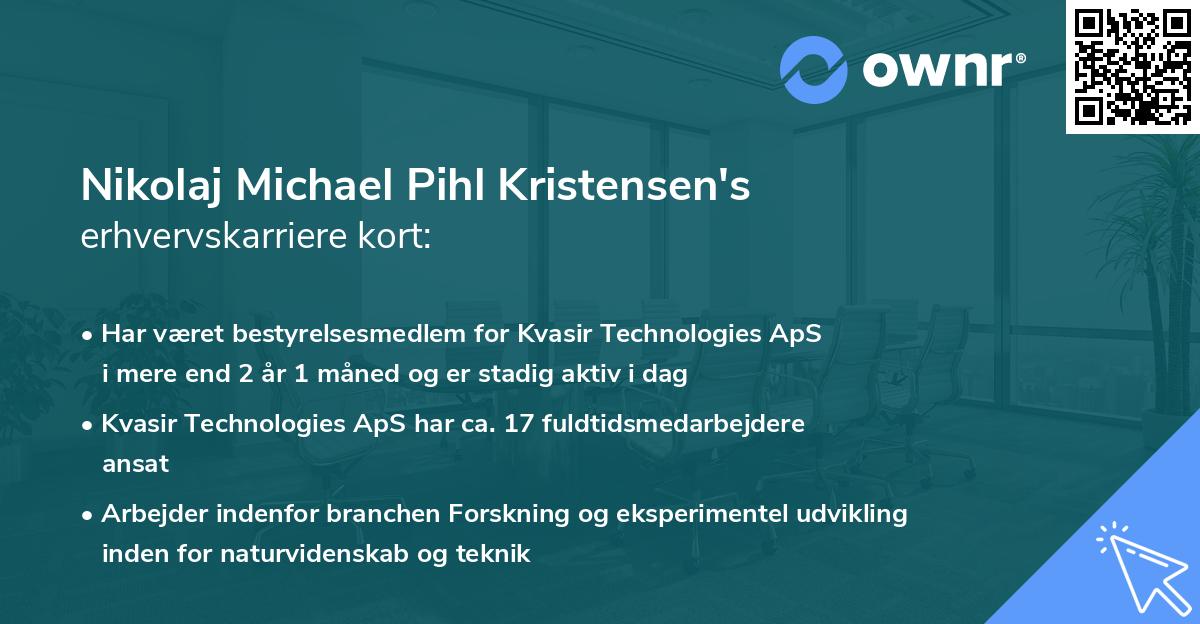 ownr®

Nikolaj Michael Pihl Kristensen's erhvervskarriere kort:

• Har været bestyrelsesmedlem for Kvasir Technologies ApS i mere end 2 år 1 måned og er stadig aktiv i dag

• Kvasir Technologies ApS har ca. 17 fuldtidsmedarbejdere ansat

• Arbejder indenfor branchen Forskning og eksperimentel udvikling inden for naturvidenskab og teknik